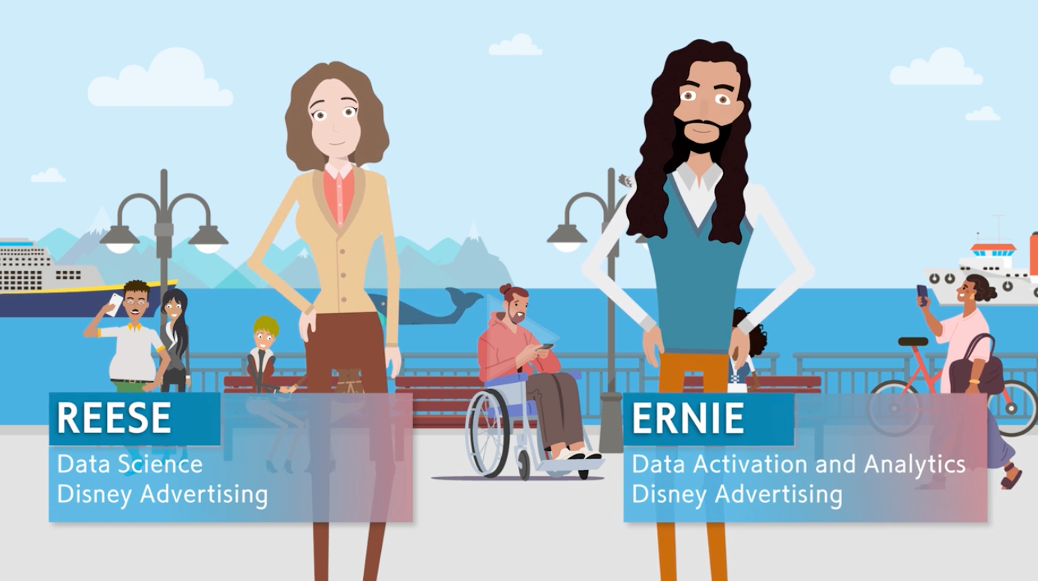 REESE
Data Science
Disney Advertising

ERNIE
Data Activation and Analytics
Disney Advertising